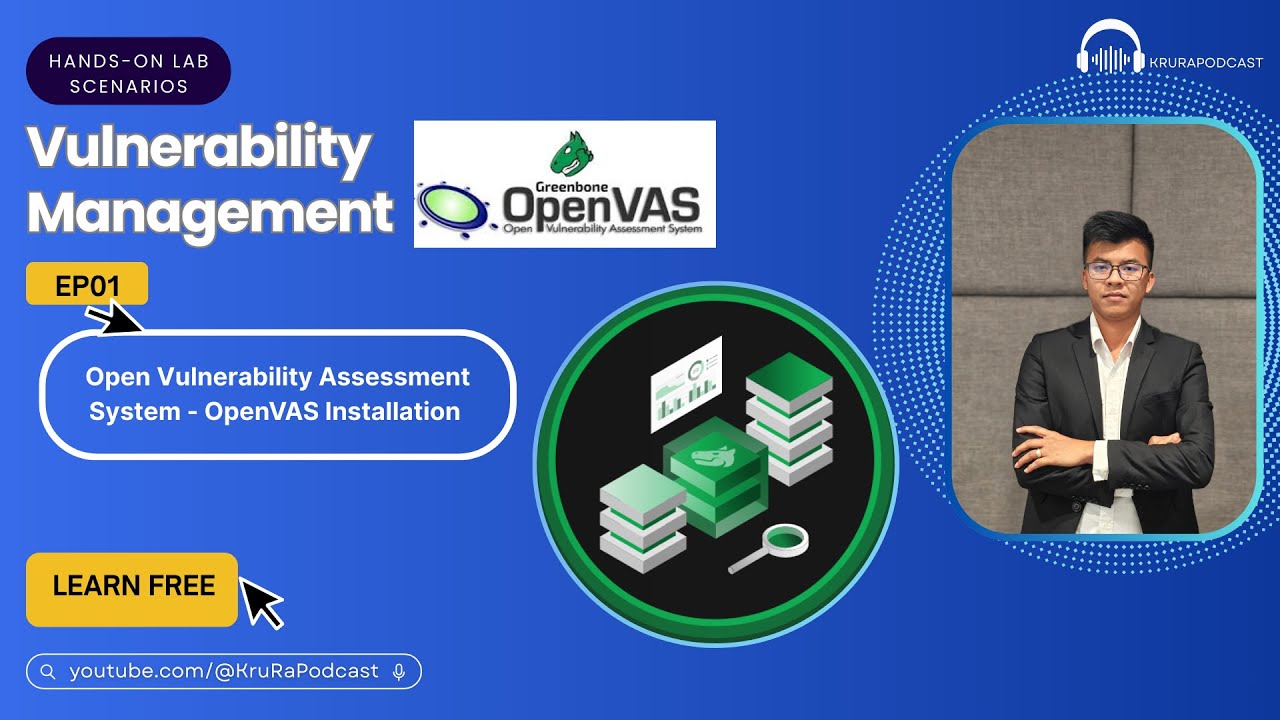 HANDS-ON LAB SCENARIOS

KRURAPODCAST

Vulnerability Management

Greenbone
OpenVAS
Open Vulnerability Assessment System

EP01

Open Vulnerability Assessment System - OpenVAS Installation

LEARN FREE

youtube.com/@KruRaPodcast